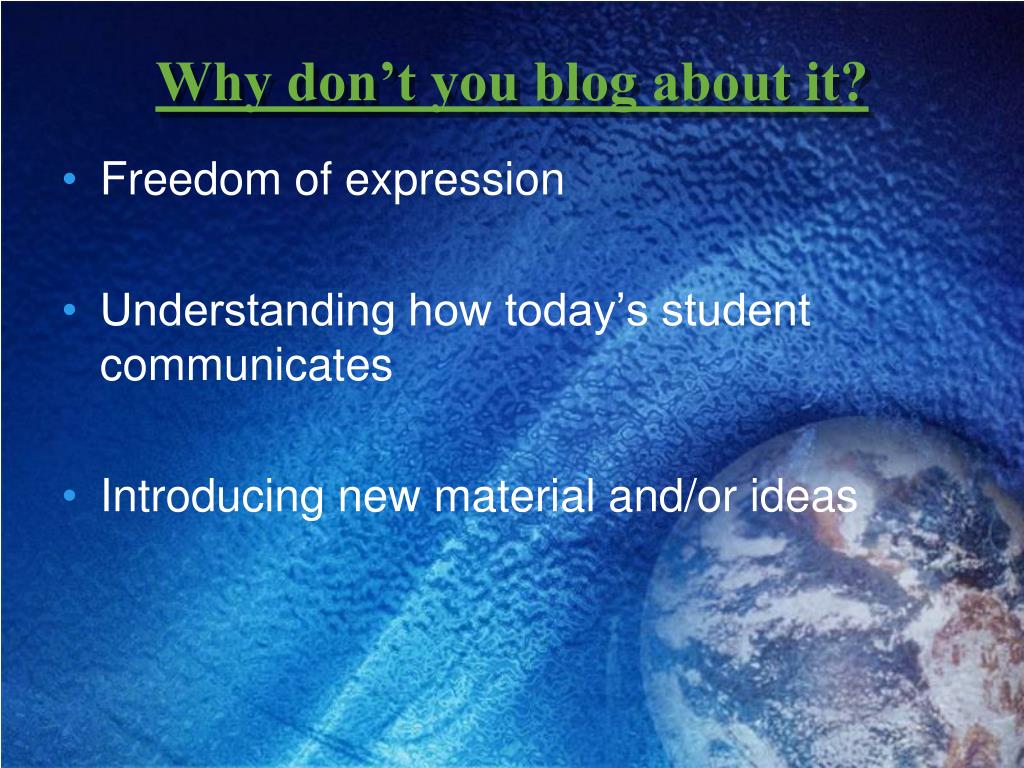 Why don’t you blog about it?

• Freedom of expression

• Understanding how today’s student communicates

• Introducing new material and/or ideas